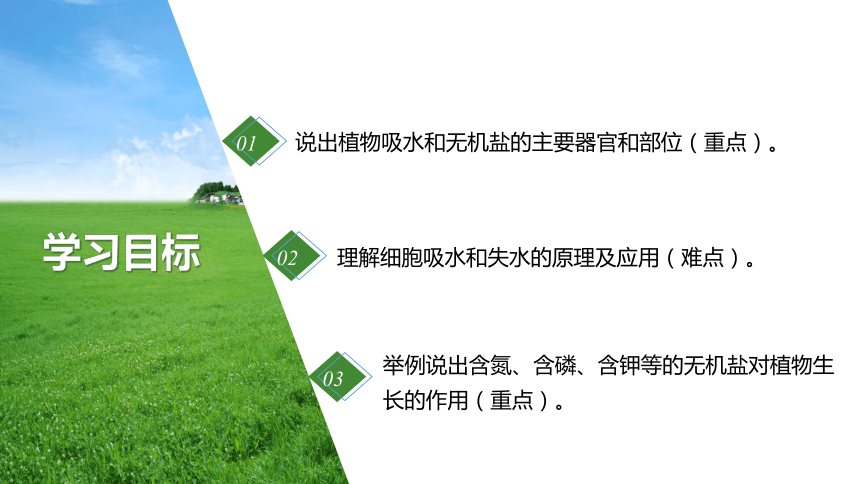 学习目标

01 说出植物吸水和无机盐的主要器官和部位（重点）。

02 理解细胞吸水和失水的原理及应用（难点）。

03 举例说出含氮、含磷、含钾等的无机盐对植物生长的作用（重点）。